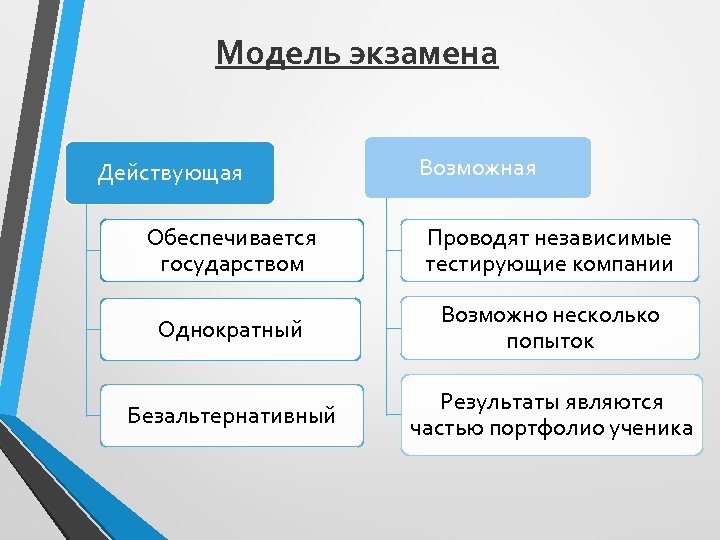 Модель экзамена

Действующая

Обеспечивается государством

Однократный

Безальтернативный

Возможная

Проводят независимые тестирующие компании

Возможно несколько попыток

Результаты являются частью портфолио ученика